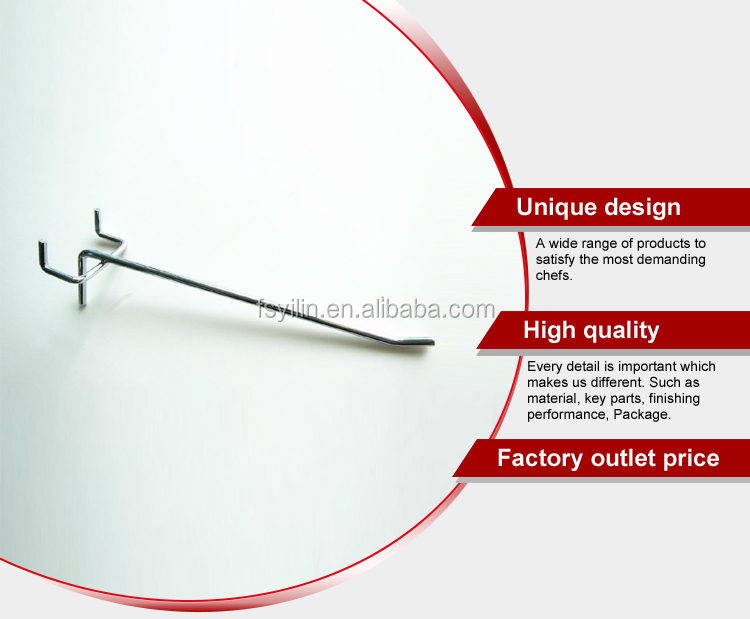 fsyilin.en.alibaba.com

Unique design

A wide range of products to satisfy the most demanding chefs.

High quality

Every detail is important which makes us different. Such as material, key parts, finishing performance, Package.

Factory outlet price